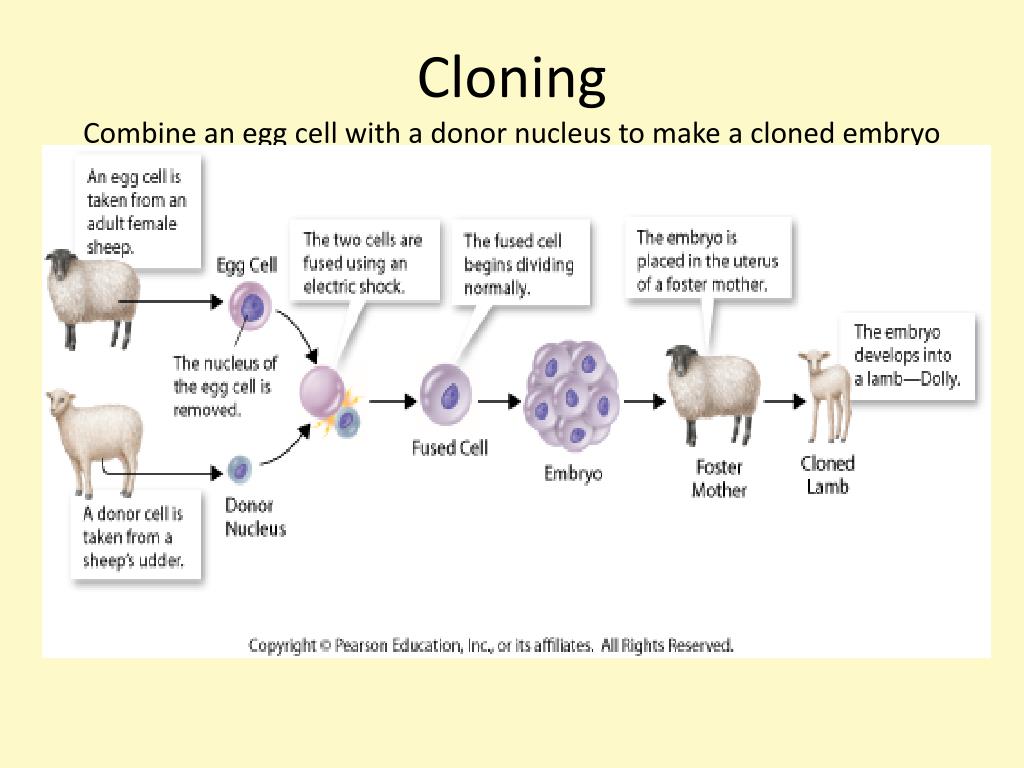 Cloning

Combine an egg cell with a donor nucleus to make a cloned embryo

An egg cell is taken from an adult female sheep.

Egg Cell

The nucleus of the egg cell is removed.

A donor cell is taken from a sheep's udder.

Donor Nucleus

The two cells are fused using an electric shock.

The fused cell begins dividing normally.

Fused Cell

Embryo

The embryo is placed in the uterus of a foster mother.

Foster Mother

The embryo develops into a lamb—Dolly.

Cloned Lamb

Copyright © Pearson Education, Inc., or its affiliates. All Rights Reserved.